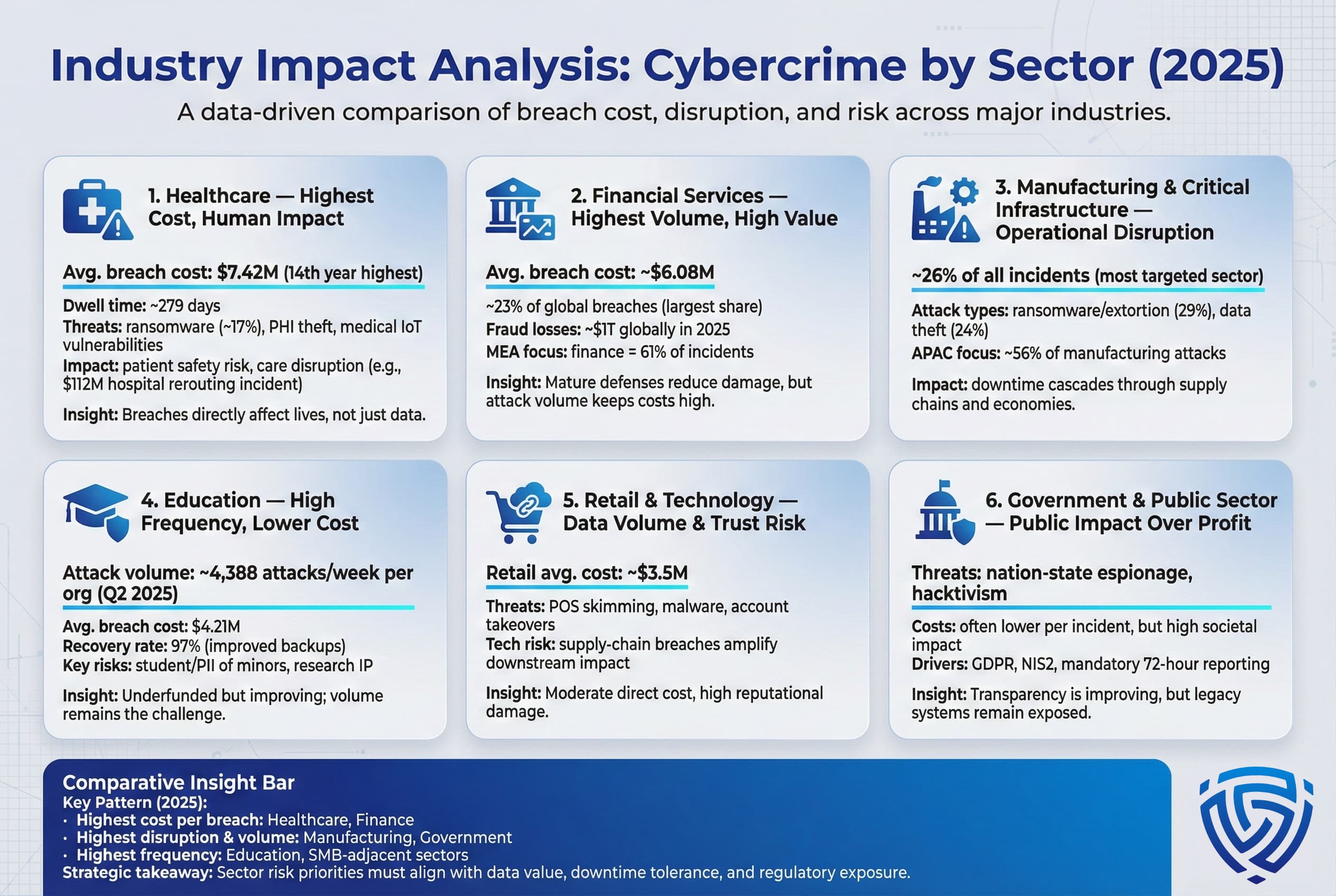 Industry Impact Analysis: Cybercrime by Sector (2025)

A data-driven comparison of breach cost, disruption, and risk across major industries.

1. Healthcare — Highest Cost, Human Impact

Avg. breach cost: $7.42M (14th year highest)

Dwell time: ~279 days
Threats: ransomware (~17%), PHI theft, medical IoT vulnerabilities
Impact: patient safety risk, care disruption (e.g., $112M hospital rerouting incident)

Insight: Breaches directly affect lives, not just data.

2. Financial Services — Highest Volume, High Value

Avg. breach cost: ~$6.08M

~23% of global breaches (largest share)
Fraud losses: ~$1T globally in 2025
MEA focus: finance = 61% of incidents

Insight: Mature defenses reduce damage, but attack volume keeps costs high.

3. Manufacturing & Critical Infrastructure — Operational Disruption

~26% of all incidents (most targeted sector)

Attack types: ransomware/extortion (29%), data theft (24%)
APAC focus: ~56% of manufacturing attacks

Impact: downtime cascades through supply chains and economies.

4. Education — High Frequency, Lower Cost

Attack volume: ~4,388 attacks/week per org (Q2 2025)

Avg. breach cost: $4.21M
Recovery rate: 97% (improved backups)
Key risks: student/PII of minors, research IP

Insight: Underfunded but improving; volume remains the challenge.

5. Retail & Technology — Data Volume & Trust Risk

Retail avg. cost: ~$3.5M

Threats: POS skimming, malware, account takeovers
Tech risk: supply-chain breaches amplify downstream impact

Insight: Moderate direct cost, high reputational damage.

6. Government & Public Sector — Public Impact Over Profit

Threats: nation-state espionage, hacktivism

Costs: often lower per incident, but high societal impact
Drivers: GDPR, NIS2, mandatory 72-hour reporting

Insight: Transparency is improving, but legacy systems remain exposed.

Comparative Insight Bar
Key Pattern (2025):
• Highest cost per breach: Healthcare, Finance
• Highest disruption & volume: Manufacturing, Government
• Highest frequency: Education, SMB-adjacent sectors
Strategic takeaway: Sector risk priorities must align with data value, downtime tolerance, and regulatory exposure.